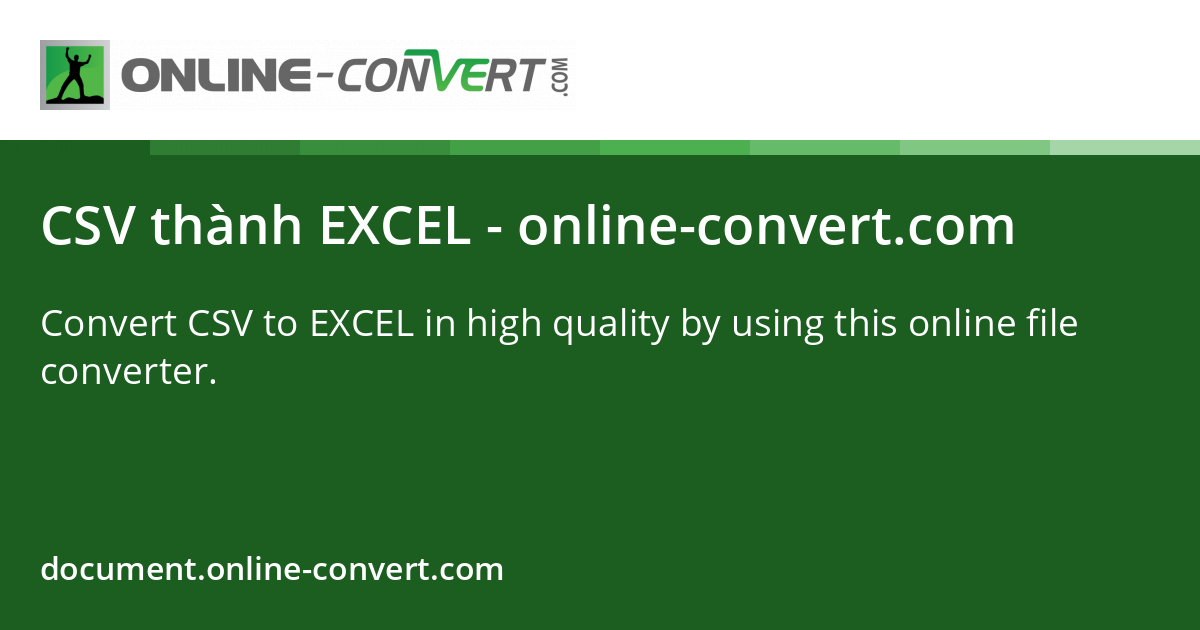 ONLINE-CONVERT.COM

CSV thành EXCEL - online-convert.com

Convert CSV to EXCEL in high quality by using this online file converter.

document.online-convert.com